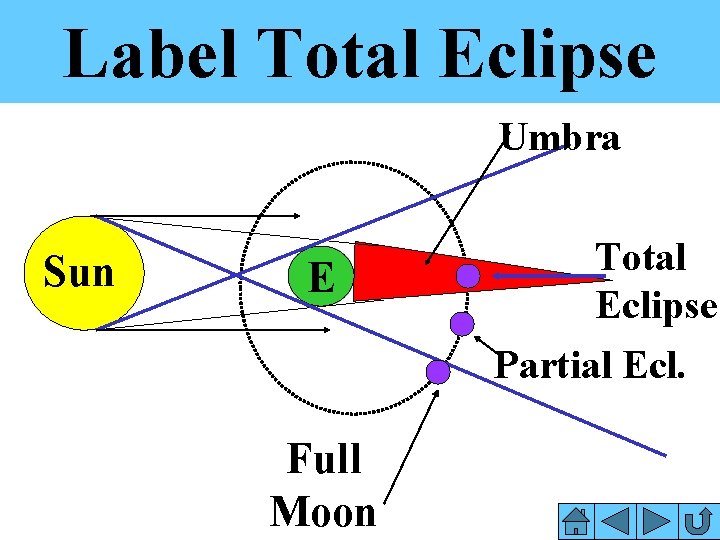 Label Total Eclipse

Umbra

Sun

E

Total Eclipse

Partial Ecl.

Full Moon